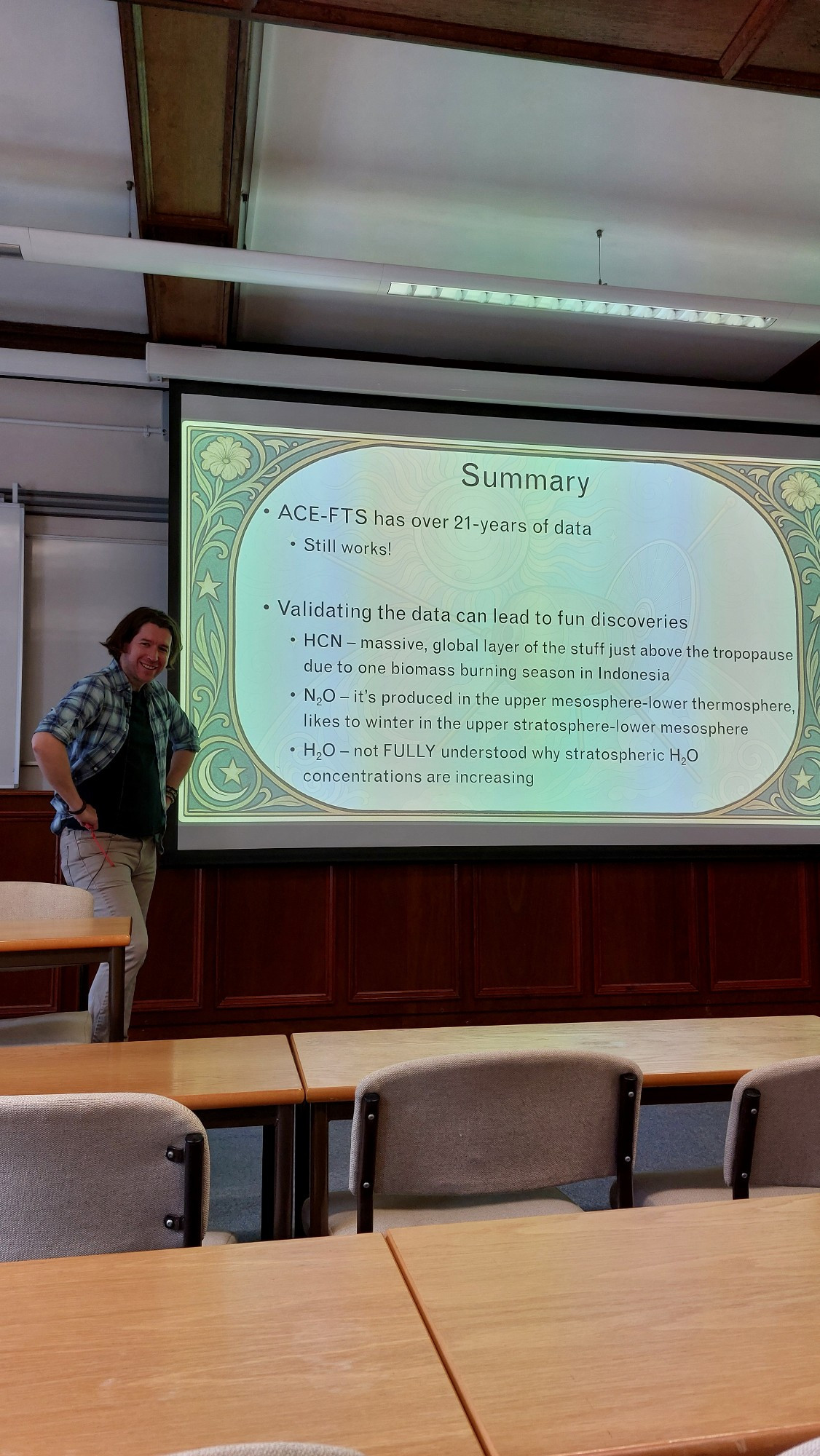 Summary

• ACE-FTS has over 21-years of data
  • Still works!

• Validating the data can lead to fun discoveries
  • HCN – massive, global layer of the stuff just above the tropopause due to one biomass burning season in Indonesia
  • $N_2O$ – it's produced in the upper mesosphere-lower thermosphere, likes to winter in the upper stratosphere-lower mesosphere
  • $H_2O$ – not FULLY understood why stratospheric $H_2O$ concentrations are increasing